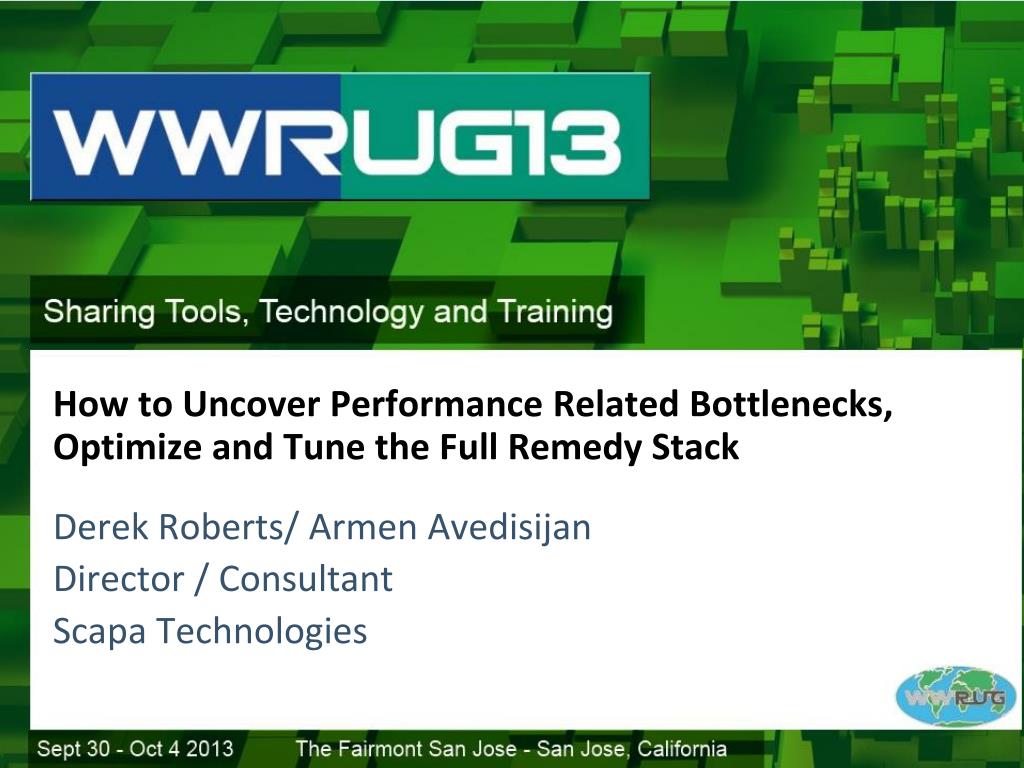 WWRUG13

Sharing Tools, Technology and Training

How to Uncover Performance Related Bottlenecks, Optimize and Tune the Full Remedy Stack

Derek Roberts/ Armen Avedisijan
Director / Consultant
Scapa Technologies

WWRUG

Sept 30 - Oct 4 2013 The Fairmont San Jose - San Jose, California